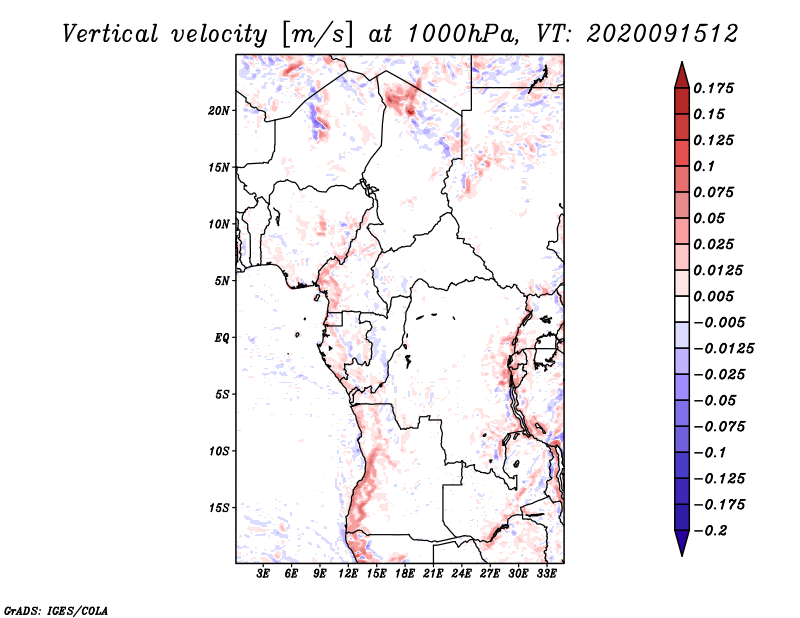 Vertical velocity [m/s] at 1000hPa, VT: 2020091512

20N
15N
10N
5N
EQ
5S
10S
15S

3E 6E 9E 12E 15E 18E 21E 24E 27E 30E 33E

0.175
0.15
0.125
0.1
0.075
0.05
0.025
0.0125
0.005
−0.005
−0.0125
−0.025
−0.05
−0.075
−0.1
−0.125
−0.175
−0.2

GrADS: IGES/COLA